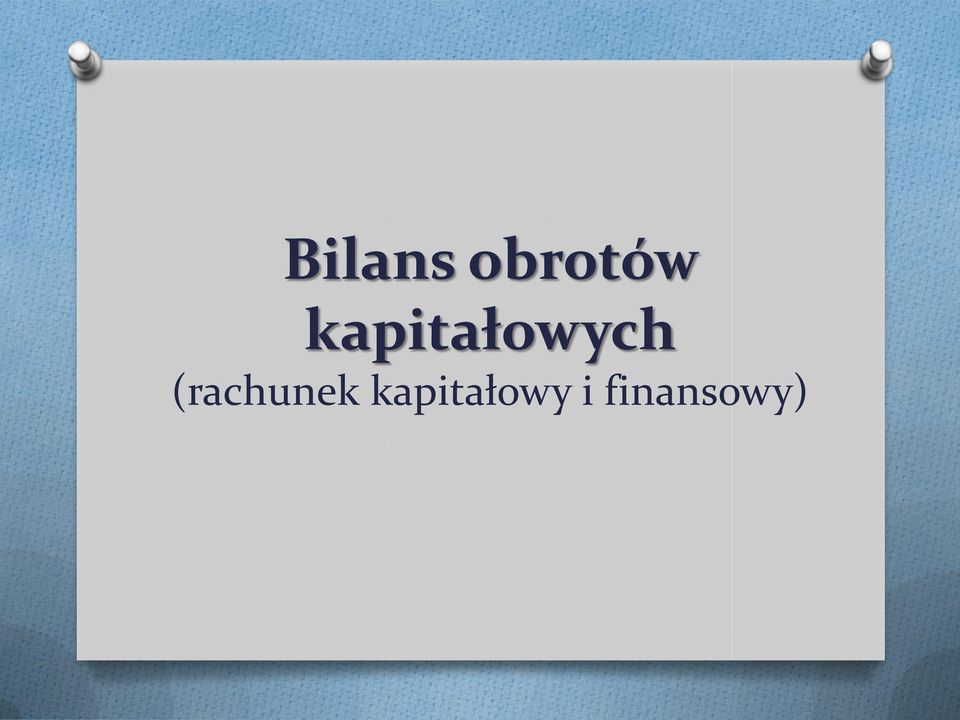 Bilans obrotów kapitałowych
(rachunek kapitałowy i finansowy)